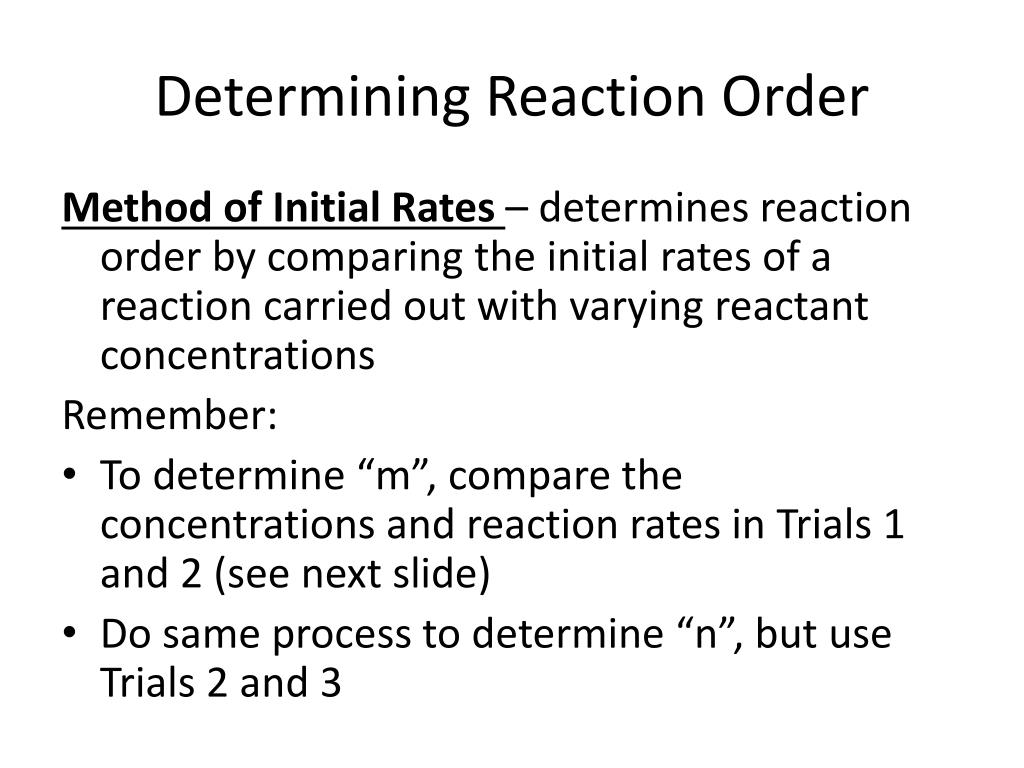 Determining Reaction Order

Method of Initial Rates – determines reaction order by comparing the initial rates of a reaction carried out with varying reactant concentrations

Remember:

• To determine “m”, compare the concentrations and reaction rates in Trials 1 and 2 (see next slide)

• Do same process to determine “n”, but use Trials 2 and 3